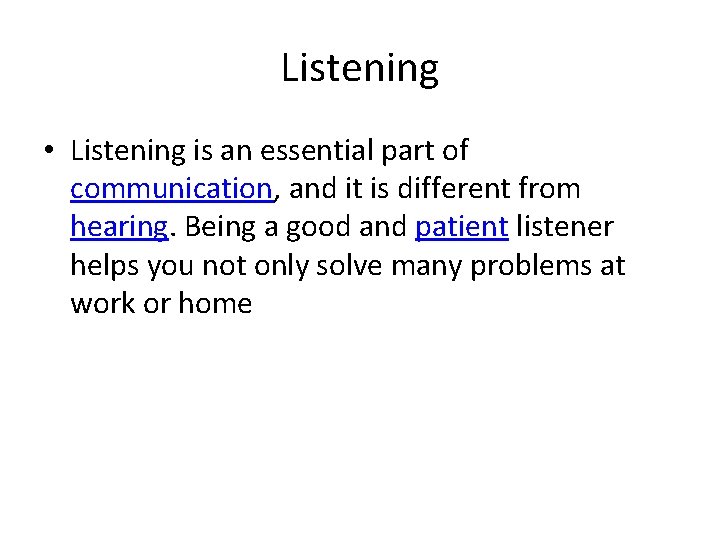 Listening

• Listening is an essential part of communication, and it is different from hearing. Being a good and patient listener helps you not only solve many problems at work or home